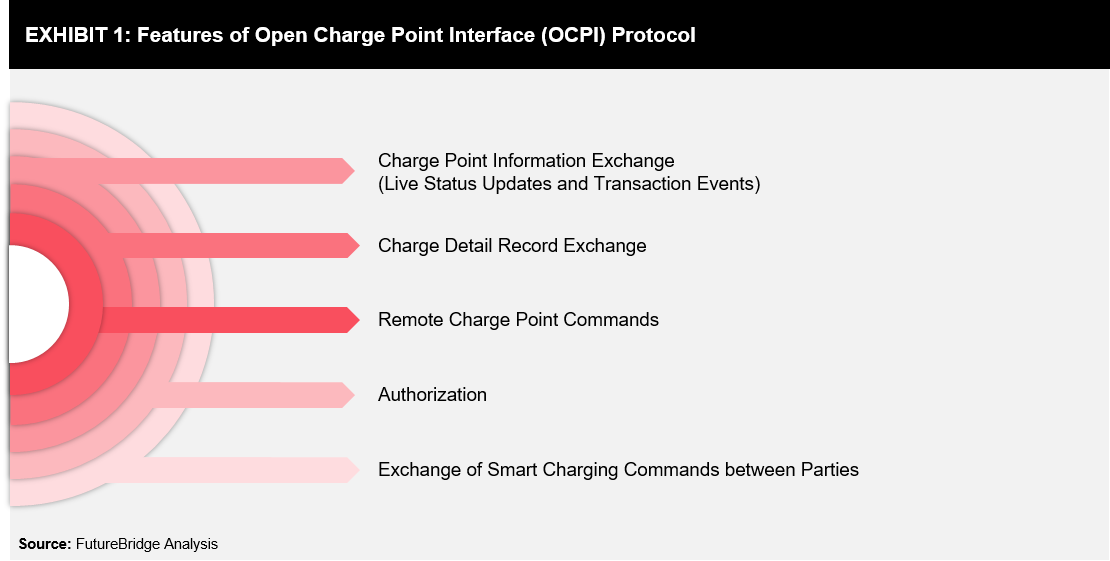 EXHIBIT 1: Features of Open Charge Point Interface (OCPI) Protocol

Charge Point Information Exchange
(Live Status Updates and Transaction Events)

Charge Detail Record Exchange

Remote Charge Point Commands

Authorization

Exchange of Smart Charging Commands between Parties

Source: FutureBridge Analysis